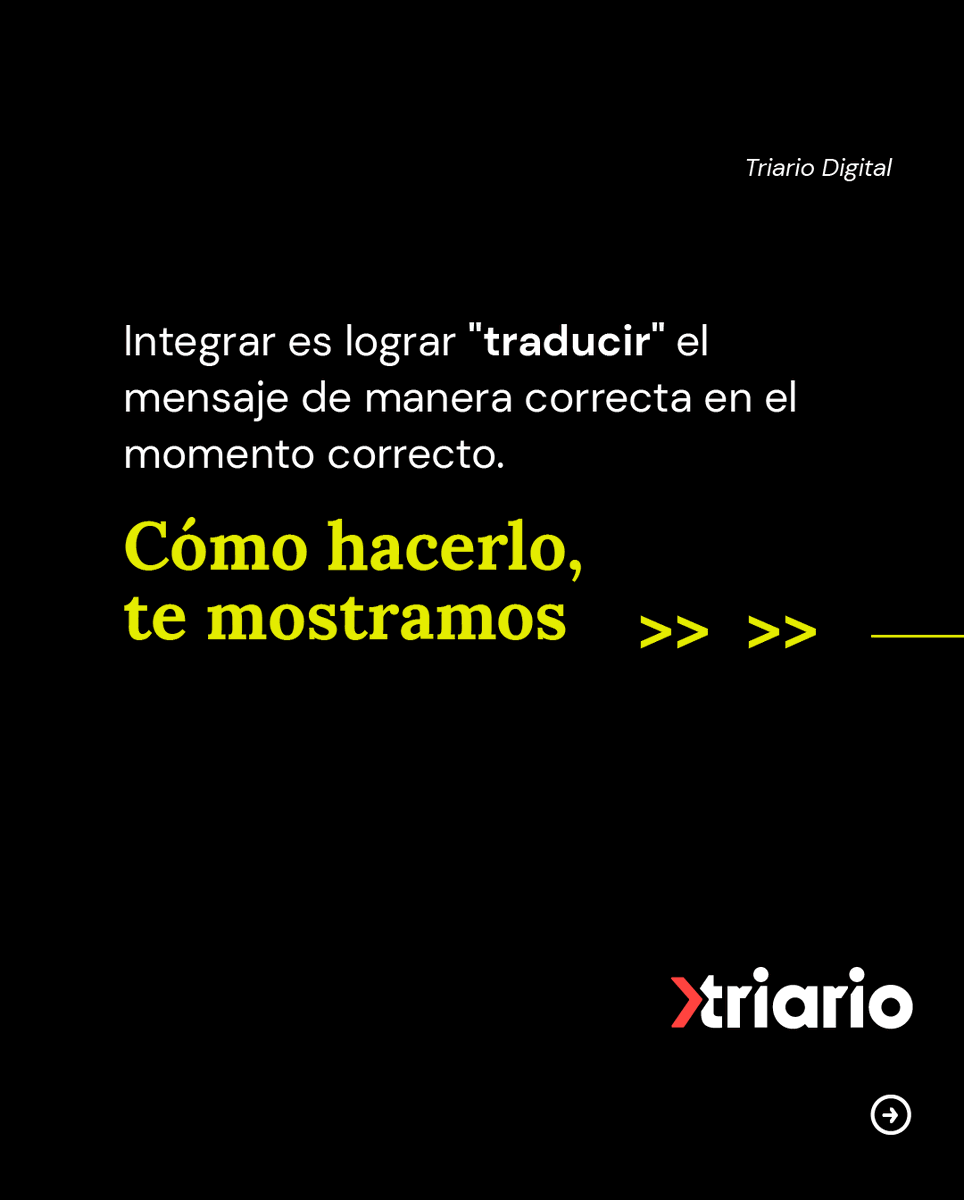 Triario Digital

Integrar es lograr "traducir" el mensaje de manera correcta en el momento correcto.

Cómo hacerlo, te mostramos >> >>

triario